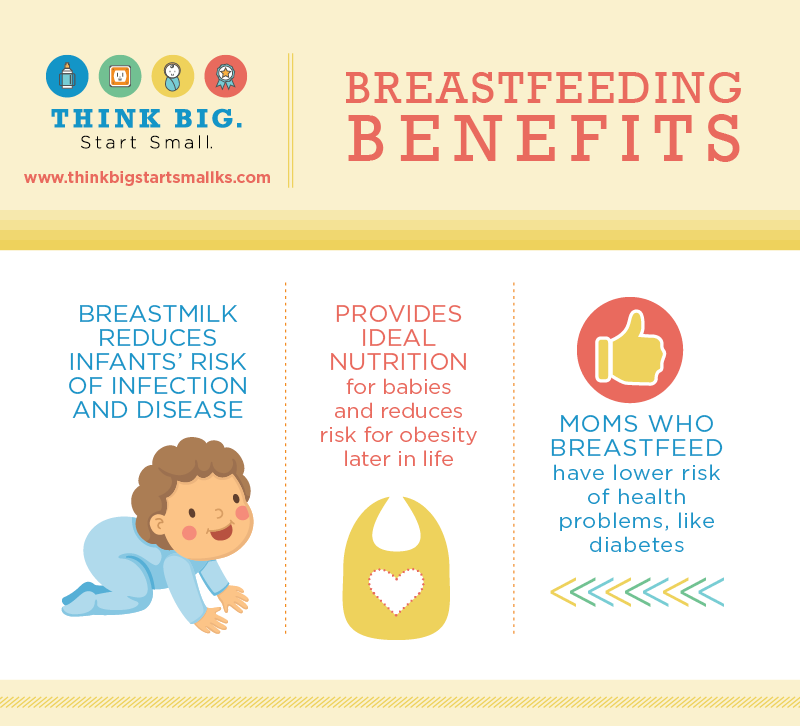 THINK BIG.
Start Small.
www.thinkbigstartsmallks.com

BREASTFEEDING BENEFITS

BREASTMILK REDUCES INFANTS' RISK OF INFECTION AND DISEASE

PROVIDES IDEAL NUTRITION for babies and reduces risk for obesity later in life

MOMS WHO BREASTFEED have lower risk of health problems, like diabetes